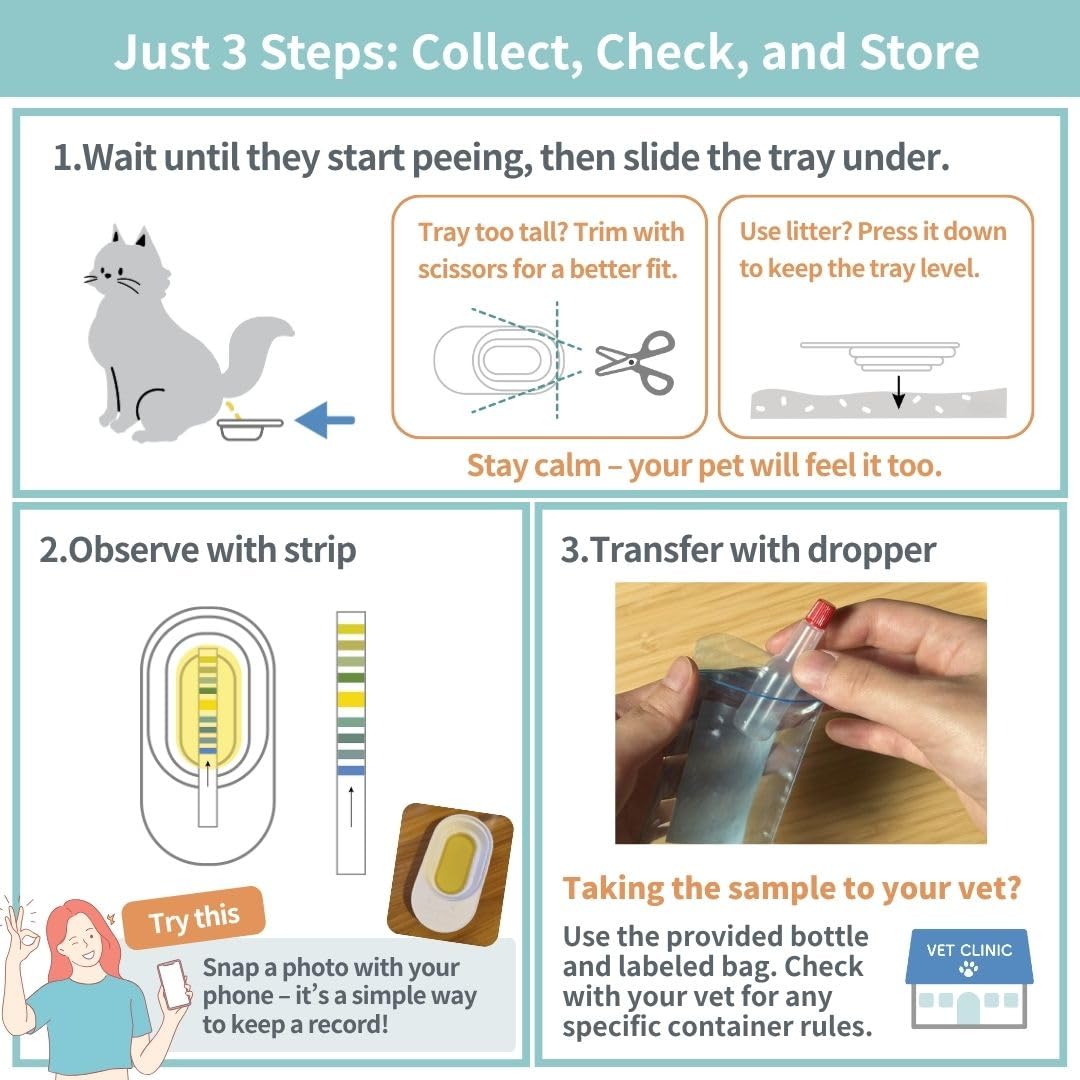 Just 3 Steps: Collect, Check, and Store

1.Wait until they start peeing, then slide the tray under.

Tray too tall? Trim with scissors for a better fit.

Use litter? Press it down to keep the tray level.

Stay calm – your pet will feel it too.

2.Observe with strip

Try this

Snap a photo with your phone – it's a simple way to keep a record!

3.Transfer with dropper

Taking the sample to your vet?

Use the provided bottle and labeled bag. Check with your vet for any specific container rules.

VET CLINIC